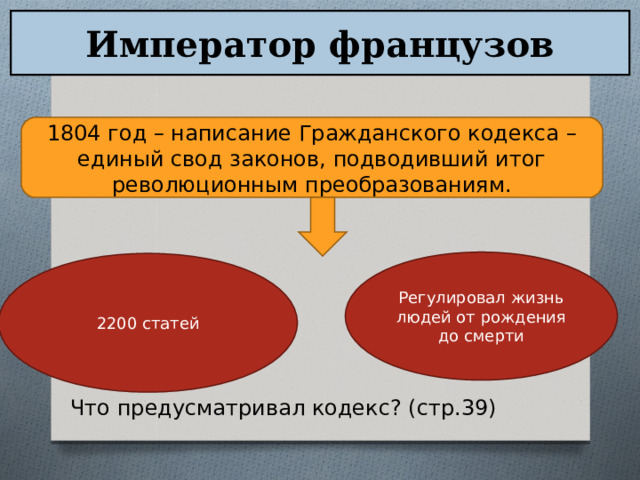 Император французов

1804 год – написание Гражданского кодекса – единый свод законов, подводивший итог революционным преобразованиям.

2200 статей

Регулировал жизнь людей от рождения до смерти

Что предусматривал кодекс? (стр.39)